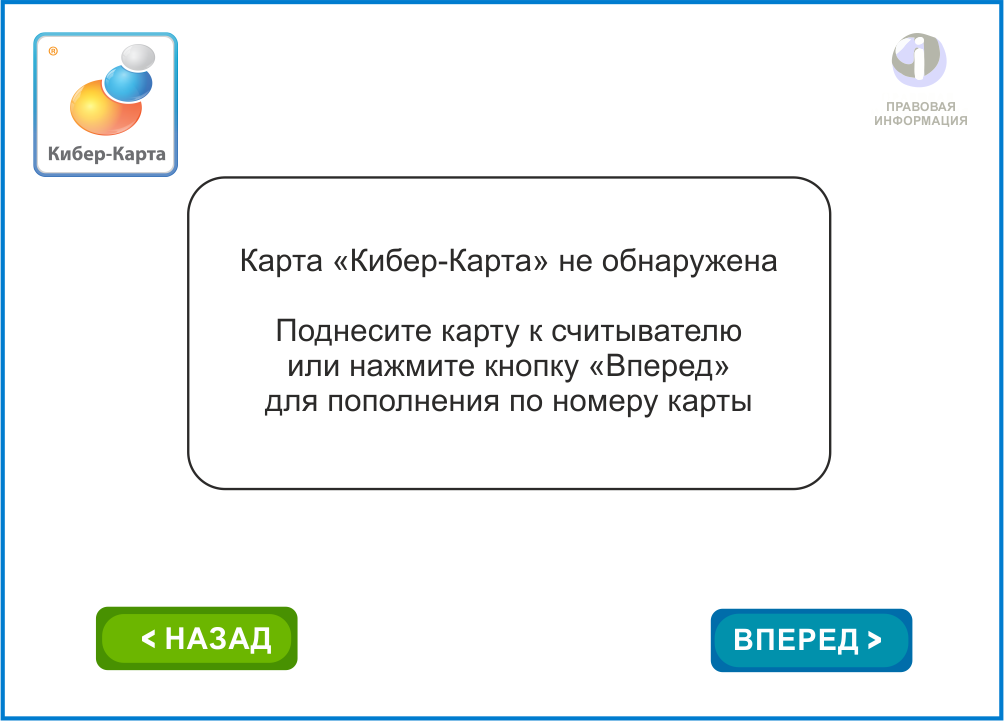 ®
Кибер-Карта

ПРАВОВАЯ ИНФОРМАЦИЯ

Карта «Кибер-Карта» не обнаружена

Поднесите карту к считывателю или нажмите кнопку «Вперед» для пополнения по номеру карты

< НАЗАД

ВПЕРЕД >